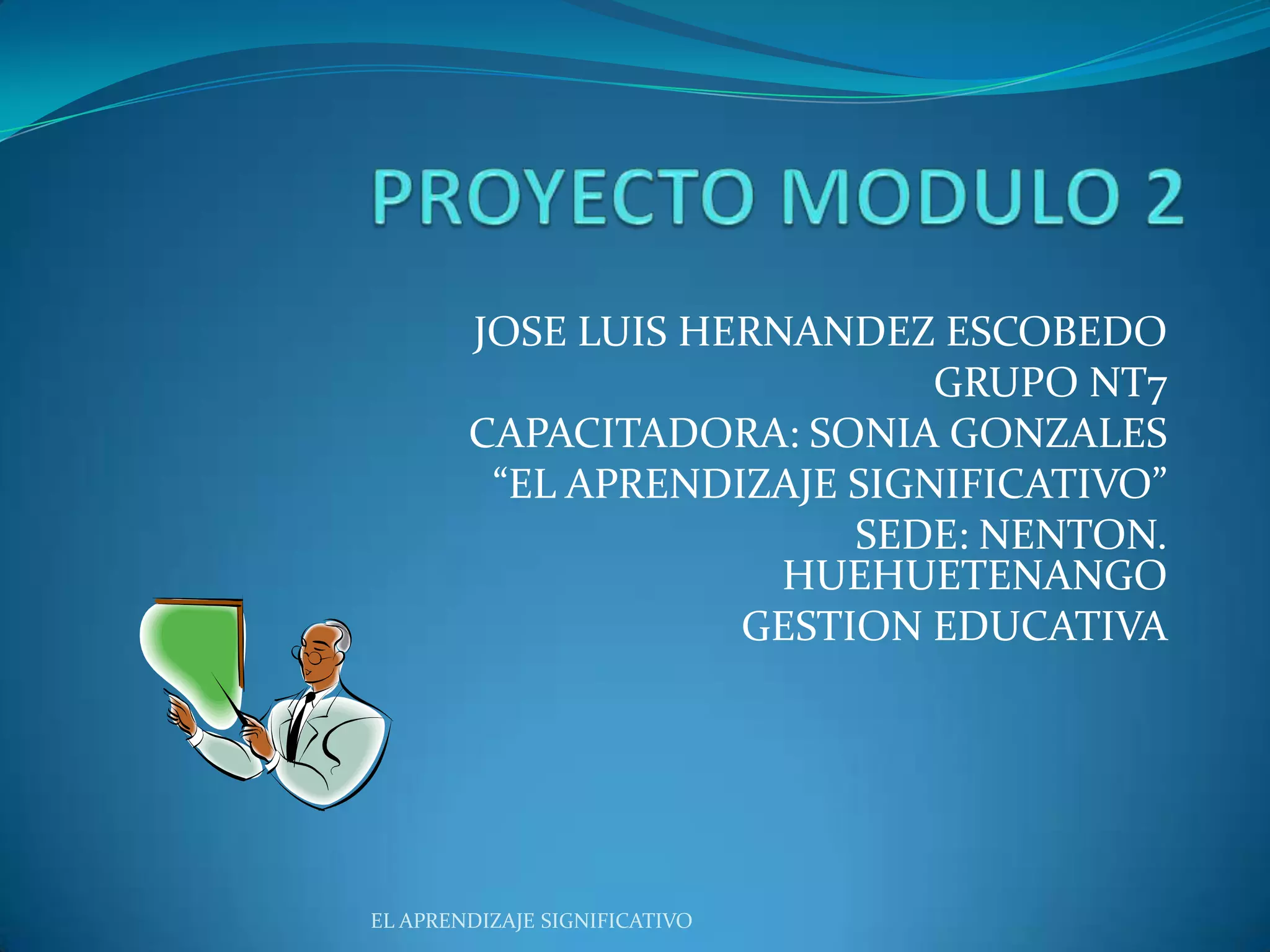 PROYECTO MODULO 2

JOSE LUIS HERNANDEZ ESCOBEDO
GRUPO NT7
CAPACITADORA: SONIA GONZALES
“EL APRENDIZAJE SIGNIFICATIVO”
SEDE: NENTON. HUEHUETENANGO
GESTION EDUCATIVA

EL APRENDIZAJE SIGNIFICATIVO